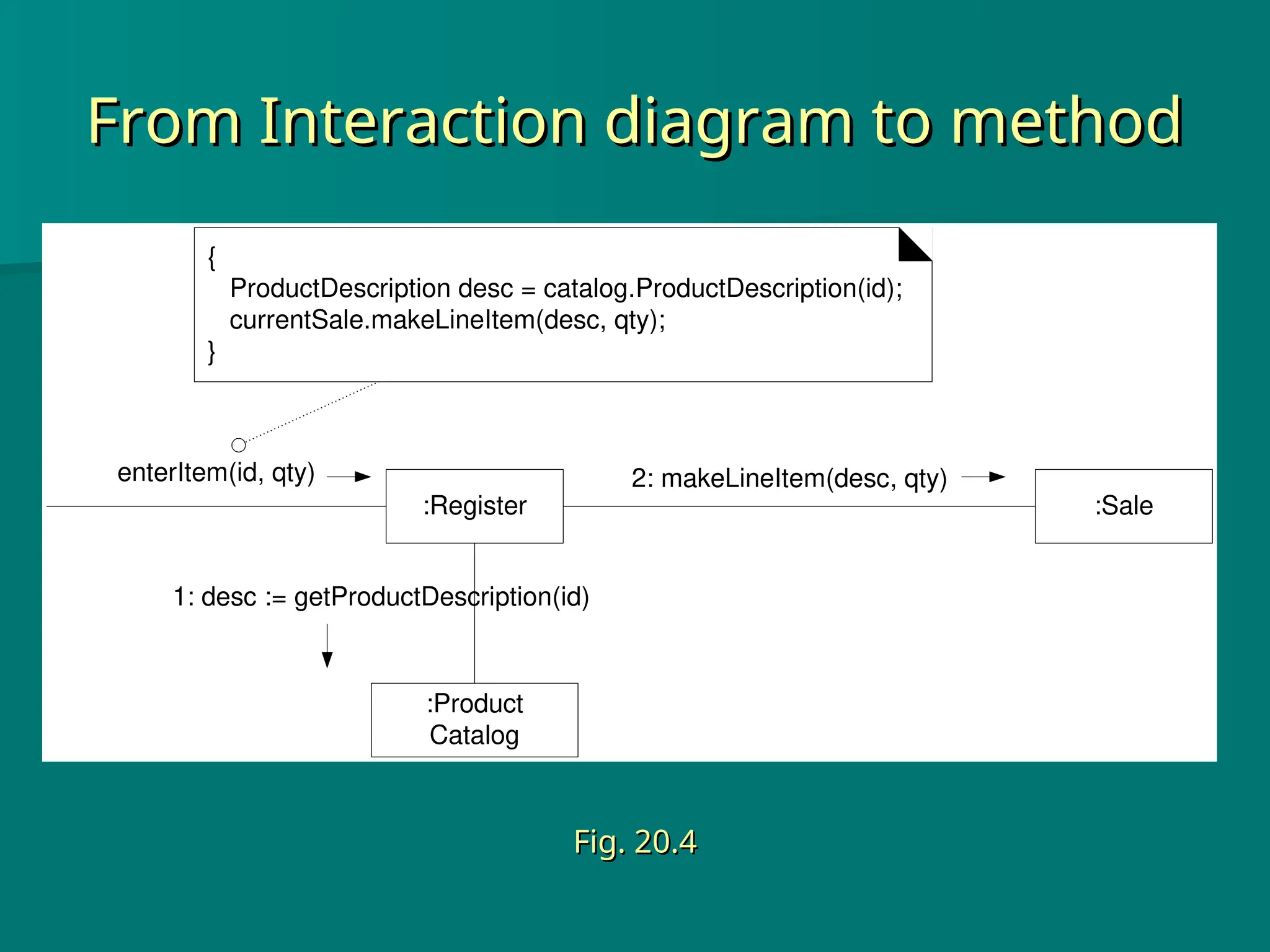 From Interaction diagram to method

{
ProductDescription desc = catalog.ProductDescription(id);
currentSale.makeLineItem(desc, qty);
}

enterItem(id, qty)

:Register

2: makeLineItem(desc, qty)

:Sale

1: desc := getProductDescription(id)

:Product Catalog

Fig. 20.4